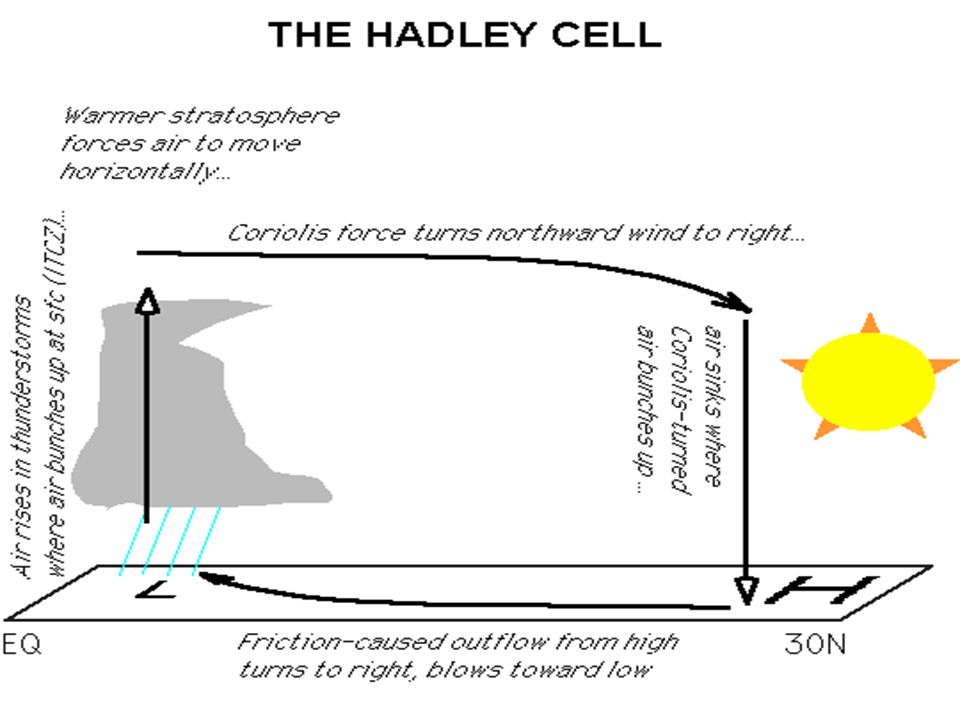 THE HADLEY CELL

Warmer stratosphere forces air to move horizontally...

Coriolis force turns northward wind to right...

Air rises in thunderstorms where air bunches up at sfc (ITCZ)...

air sinks where Coriolis-turned air bunches up...

L

H

EQ

30N

Friction-caused outflow from high turns to right, blows toward low